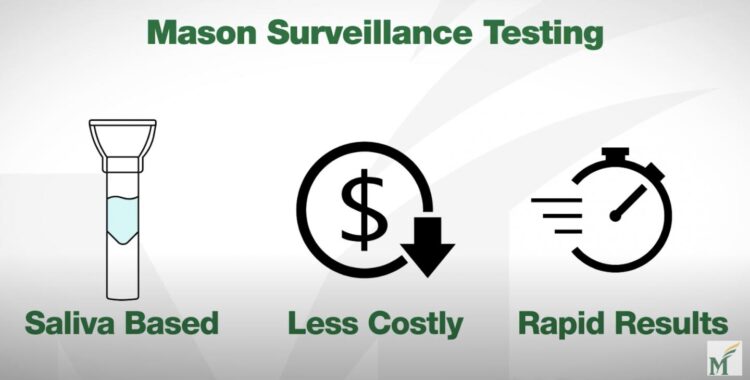 Mason Surveillance Testing

$

Saliva Based

Less Costly

Rapid Results

M